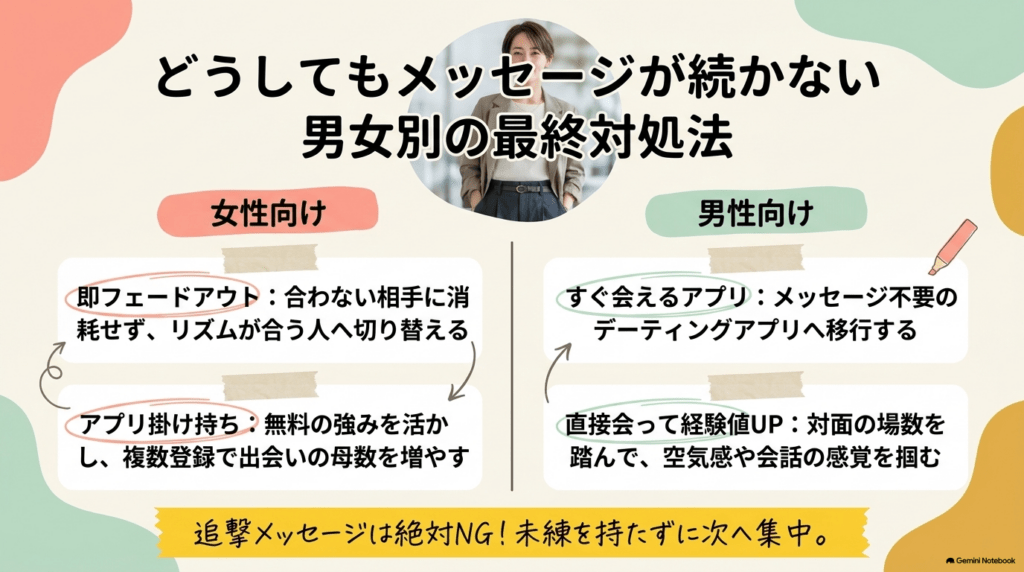 どうしてもメッセージが続かない
男女別の最終対処法

女性向け

即フェードアウト：合わない相手に消耗せず、リズムが合う人へ切り替える

アプリ掛け持ち：無料の強みを活かし、複数登録で出会いの母数を増やす

男性向け

すぐ会えるアプリ：メッセージ不要のデーティングアプリへ移行する

直接会って経験値UP：対面の場数を踏んで、空気感や会話の感覚を掴む

追撃メッセージは絶対NG！未練を持たずに次へ集中。

Gemini Notebook